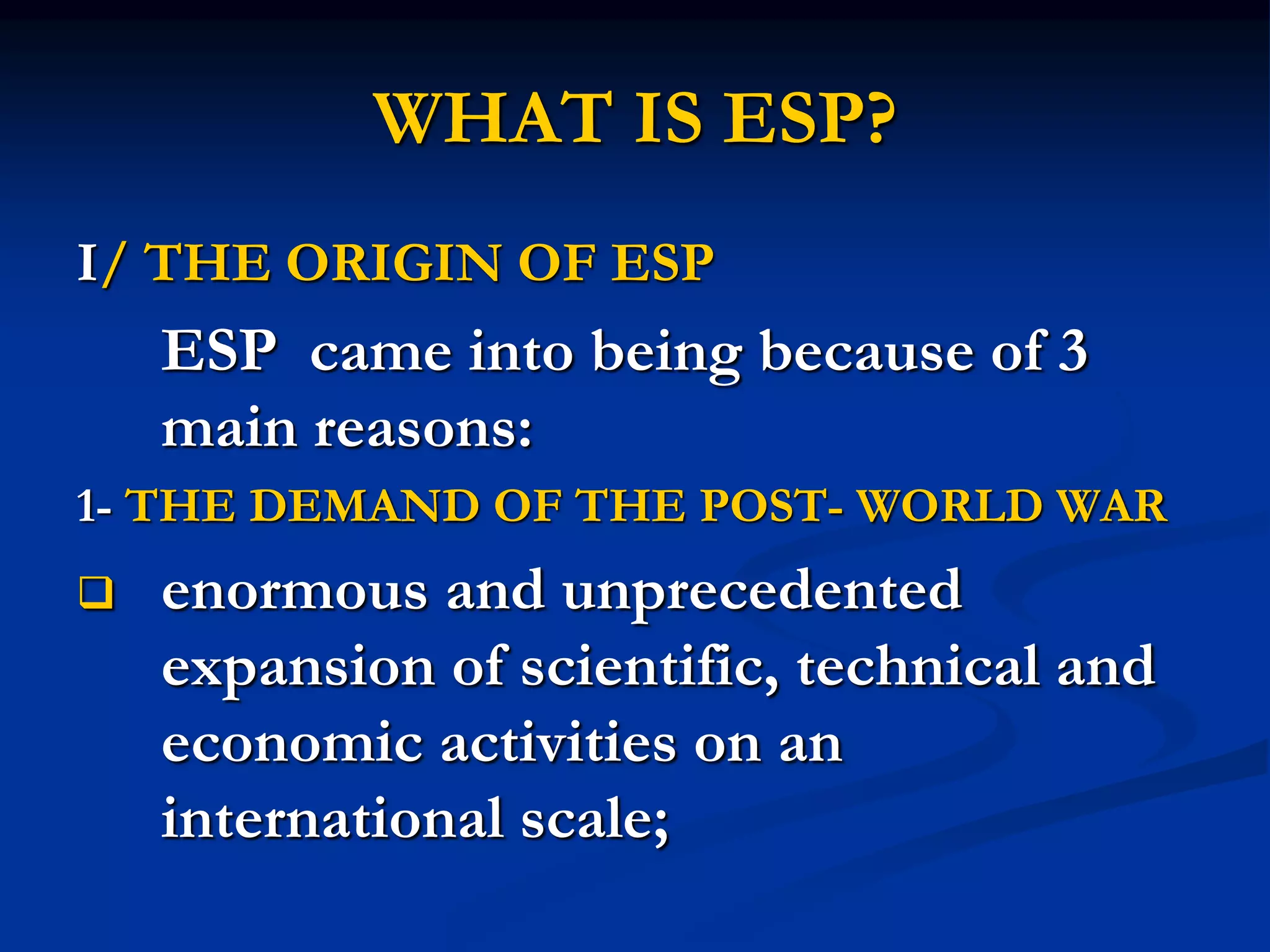 WHAT IS ESP?

I/ THE ORIGIN OF ESP

ESP came into being because of 3 main reasons:

1- THE DEMAND OF THE POST- WORLD WAR

❑ enormous and unprecedented expansion of scientific, technical and economic activities on an international scale;